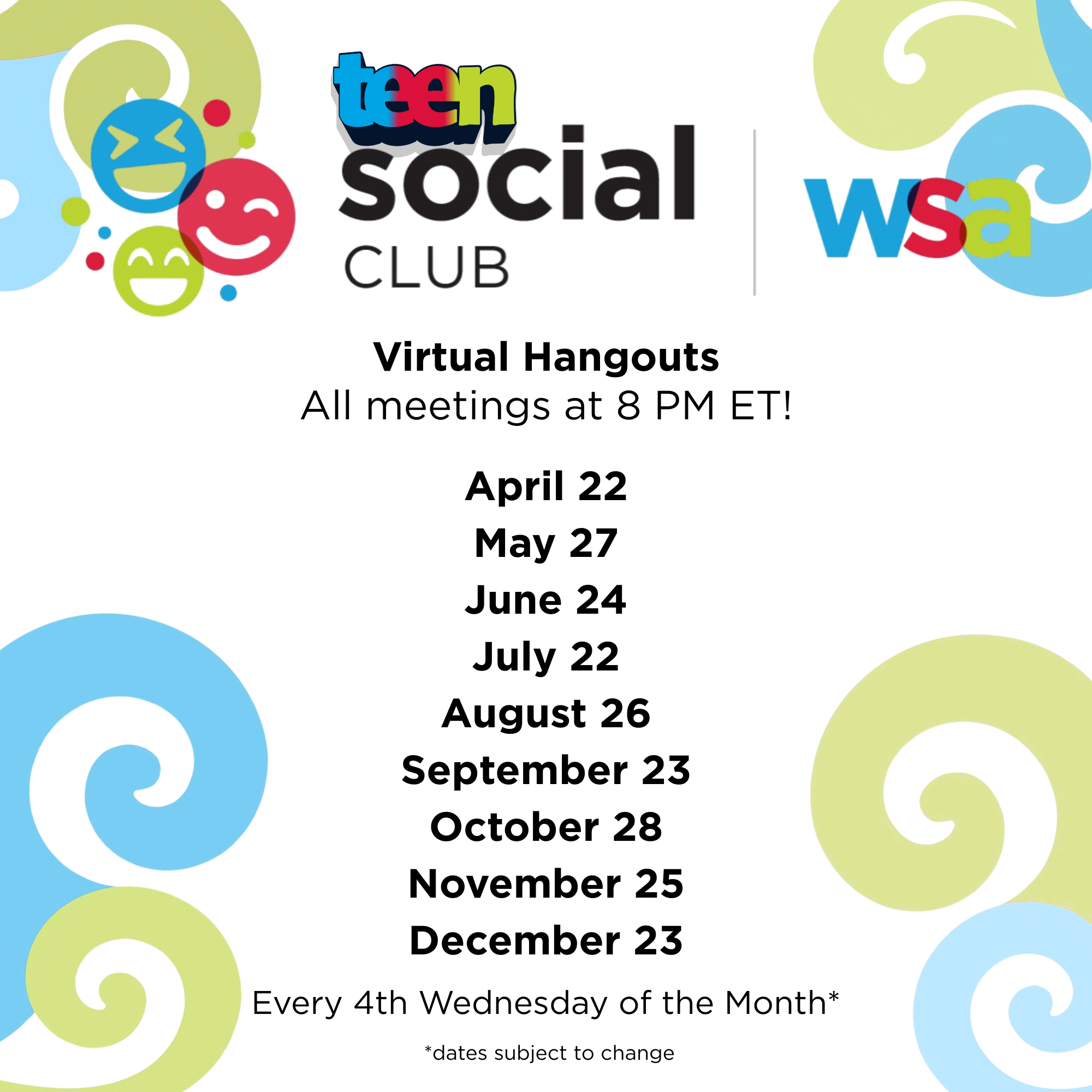 teen
social
CLUB

wsa

Virtual Hangouts
All meetings at 8 PM ET!

April 22
May 27
June 24
July 22
August 26
September 23
October 28
November 25
December 23

Every 4th Wednesday of the Month*

*dates subject to change